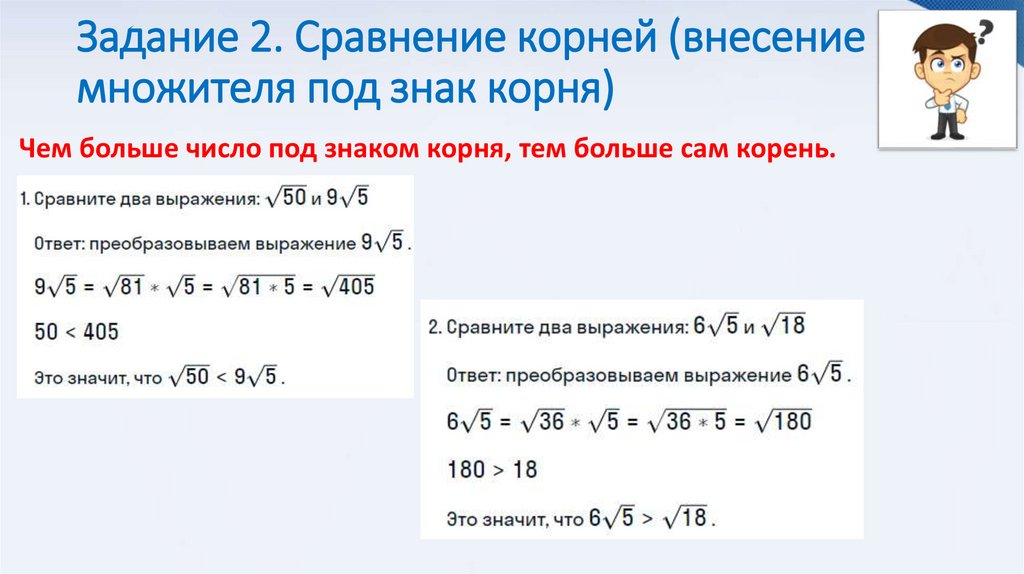 Задание 2. Сравнение корней (внесение множителя под знак корня)

Чем больше число под знаком корня, тем больше сам корень.

1. Сравните два выражения: $\sqrt{50}$ и $9\sqrt{5}$

Ответ: преобразовываем выражение $9\sqrt{5}$.

$9\sqrt{5} = \sqrt{81} * \sqrt{5} = \sqrt{81 * 5} = \sqrt{405}$

$50 < 405$

Это значит, что $\sqrt{50} < 9\sqrt{5}$.

2. Сравните два выражения: $6\sqrt{5}$ и $\sqrt{18}$

Ответ: преобразовываем выражение $6\sqrt{5}$.

$6\sqrt{5} = \sqrt{36} * \sqrt{5} = \sqrt{36 * 5} = \sqrt{180}$

$180 > 18$

Это значит, что $6\sqrt{5} > \sqrt{18}$.